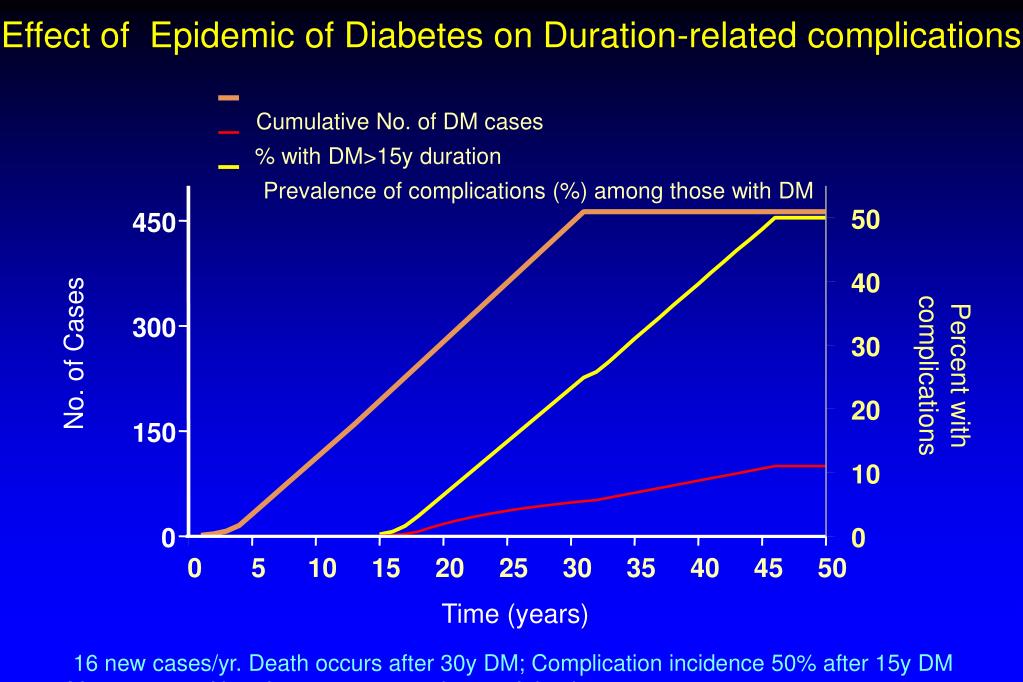 Effect of Epidemic of Diabetes on Duration-related complications

Cumulative No. of DM cases
% with DM>15y duration
Prevalence of complications (%) among those with DM

No. of Cases

450
300
150
0

50
40
30
20
10
0

Percent with complications

0 5 10 15 20 25 30 35 40 45 50

Time (years)

16 new cases/yr. Death occurs after 30y DM; Complication incidence 50% after 15y DM